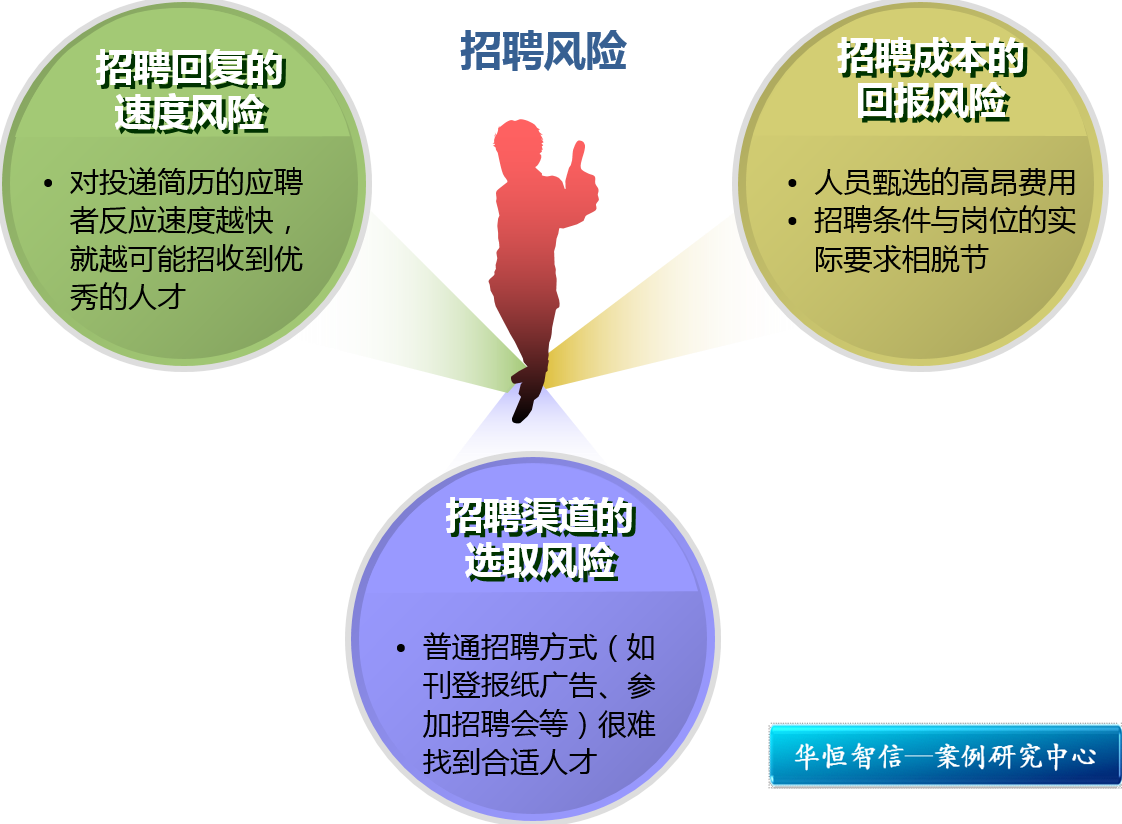 招聘风险

招聘回复的速度风险

• 对投递简历的应聘者反应速度越快，就越可能招收到优秀的人才

招聘成本的回报风险

• 人员甄选的高昂费用
• 招聘条件与岗位的实际要求相脱节

招聘渠道的选取风险

• 普通招聘方式（如刊登报纸广告、参加招聘会等）很难找到合适人才

华恒智信—案例研究中心